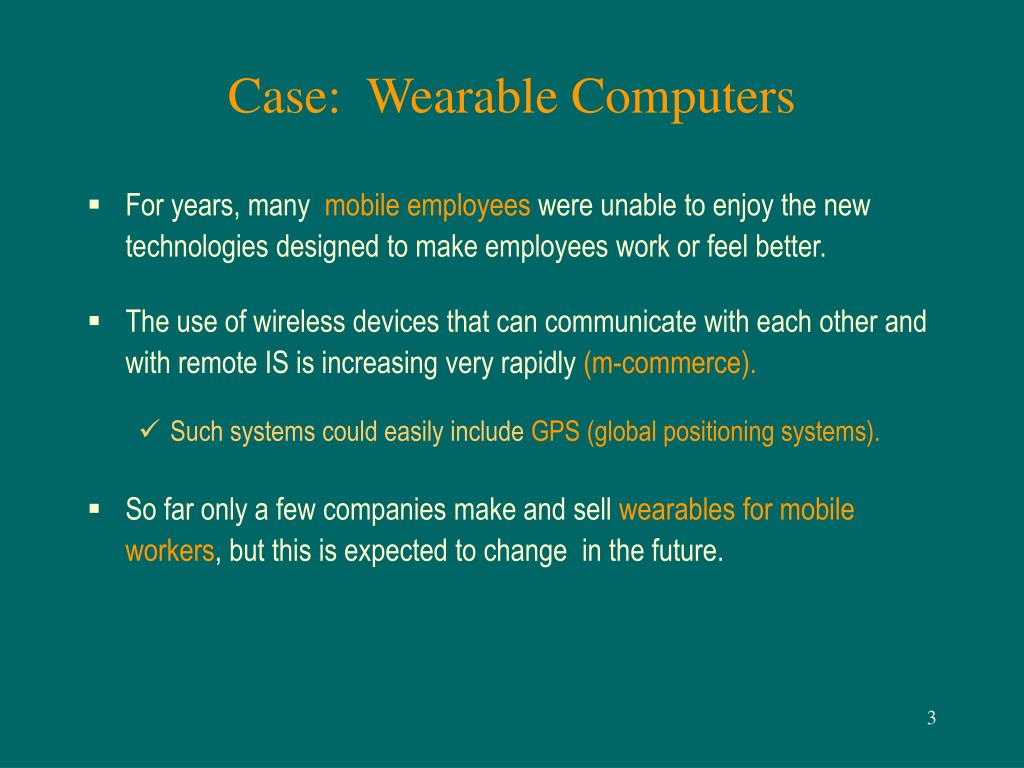 Case: Wearable Computers

▪ For years, many mobile employees were unable to enjoy the new technologies designed to make employees work or feel better.

▪ The use of wireless devices that can communicate with each other and with remote IS is increasing very rapidly (m-commerce).

✓ Such systems could easily include GPS (global positioning systems).

▪ So far only a few companies make and sell wearables for mobile workers, but this is expected to change in the future.

3